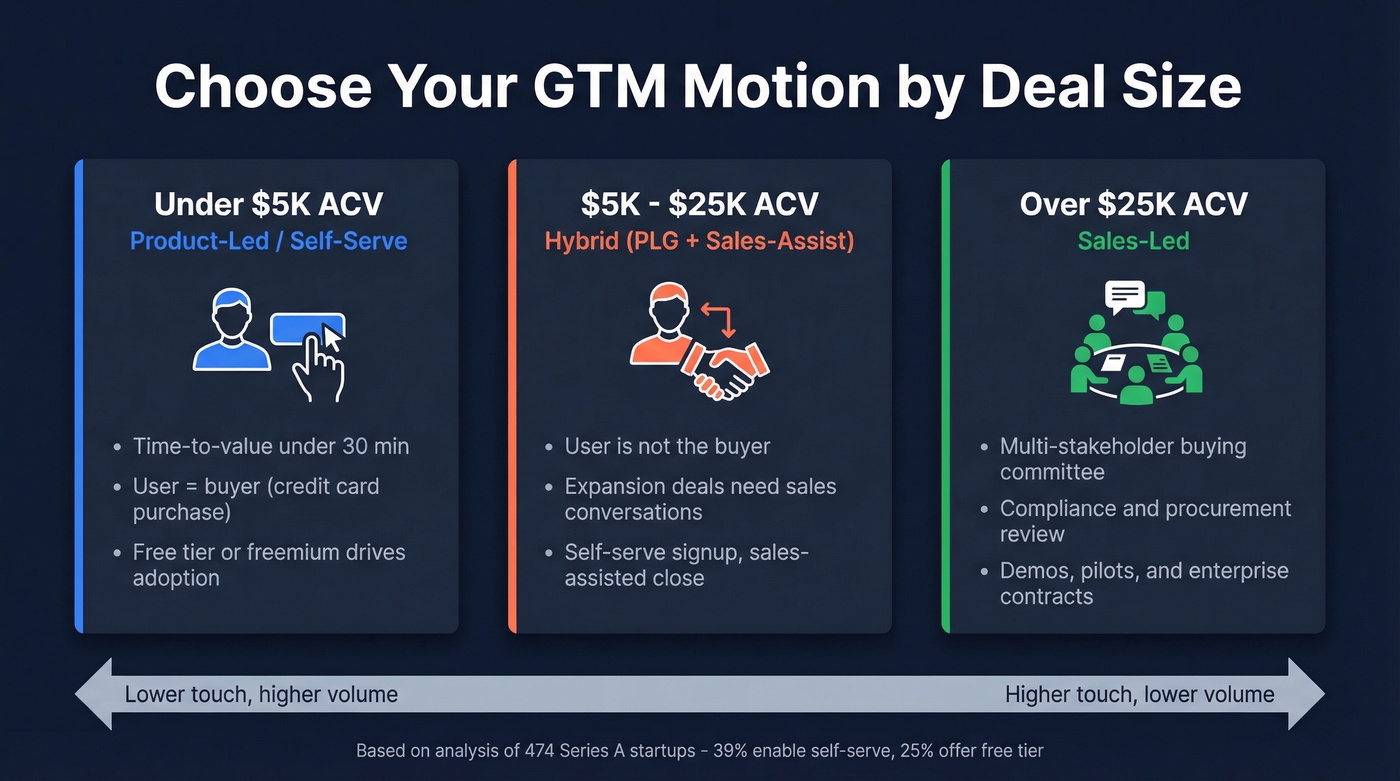 Choose Your GTM Motion by Deal Size

Under \$5K ACV
Product-Led / Self-Serve

- Time-to-value under 30 min
- User = buyer (credit card purchase)
- Free tier or freemium drives adoption

\$5K - \$25K ACV
Hybrid (PLG + Sales-Assist)

- User is not the buyer
- Expansion deals need sales conversations
- Self-serve signup, sales-assisted close

Over \$25K ACV
Sales-Led

- Multi-stakeholder buying committee
- Compliance and procurement review
- Demos, pilots, and enterprise contracts

Lower touch, higher volume
Higher touch, lower volume

Based on analysis of 474 Series A startups - 39% enable self-serve, 25% offer free tier